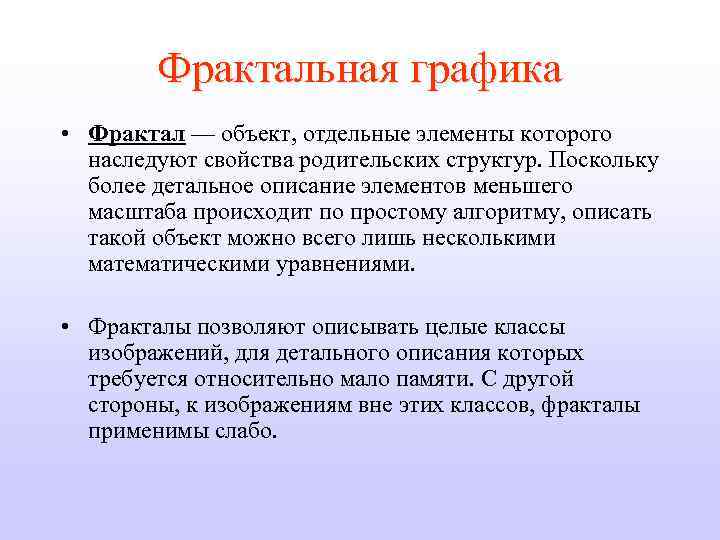 Фрактальная графика

• Фрактал — объект, отдельные элементы которого наследуют свойства родительских структур. Поскольку более детальное описание элементов меньшего масштаба происходит по простому алгоритму, описать такой объект можно всего лишь несколькими математическими уравнениями.

• Фракталы позволяют описывать целые классы изображений, для детального описания которых требуется относительно мало памяти. С другой стороны, к изображениям вне этих классов, фракталы применимы слабо.